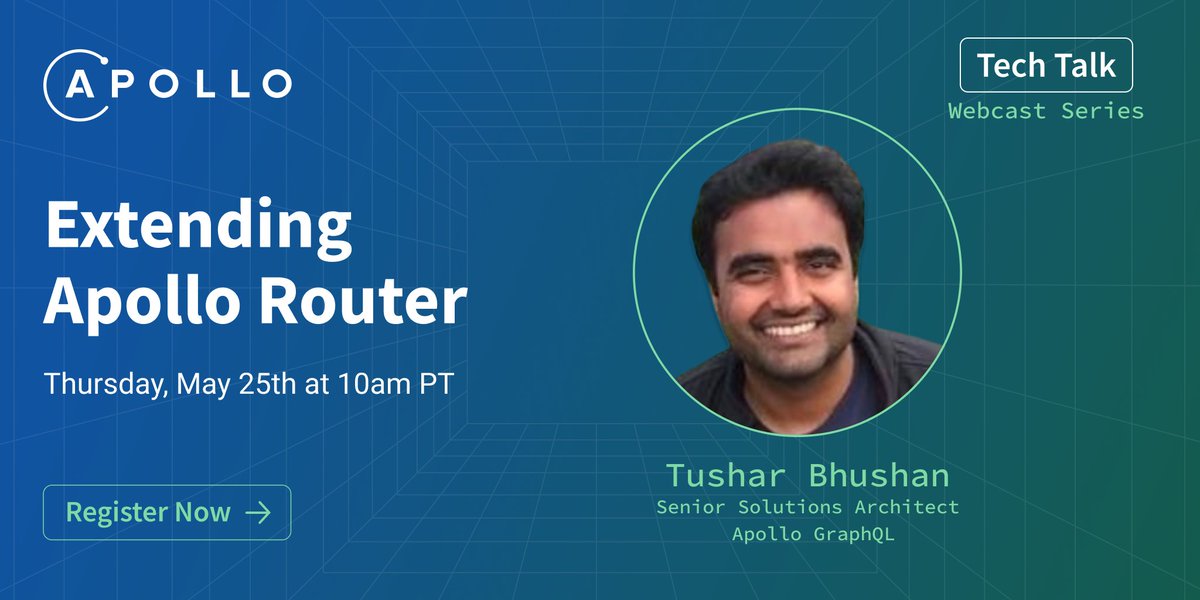 APOLLO

Tech Talk
Webcast Series

Extending Apollo Router

Thursday, May 25th at 10am PT

Register Now →

Tushar Bhushan
Senior Solutions Architect
Apollo GraphQL